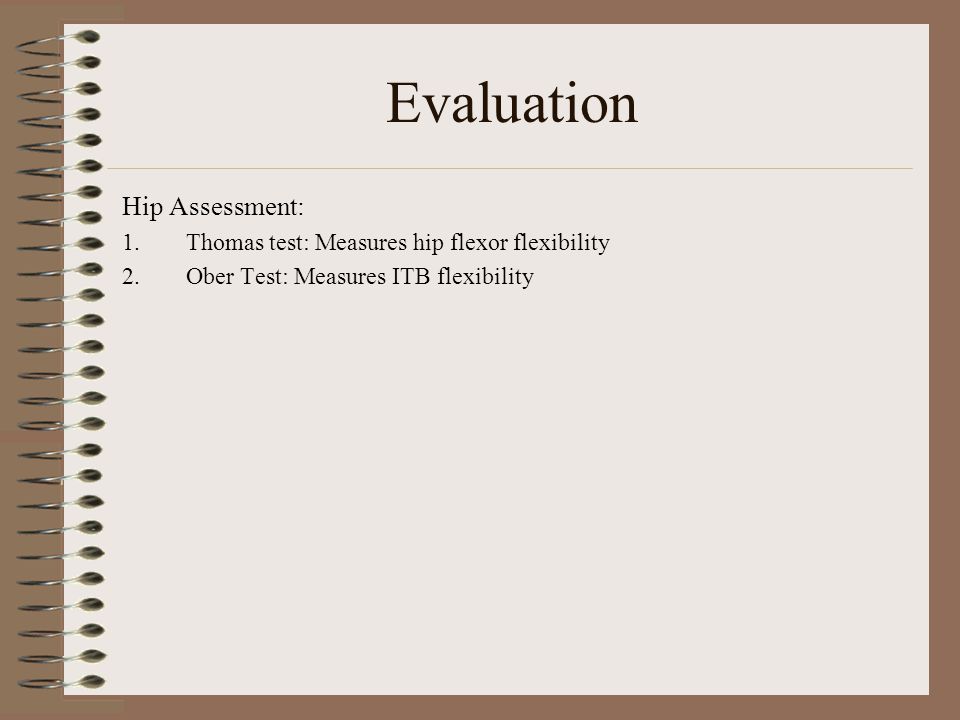 Evaluation

Hip Assessment:

1. Thomas test: Measures hip flexor flexibility
2. Ober Test: Measures ITB flexibility